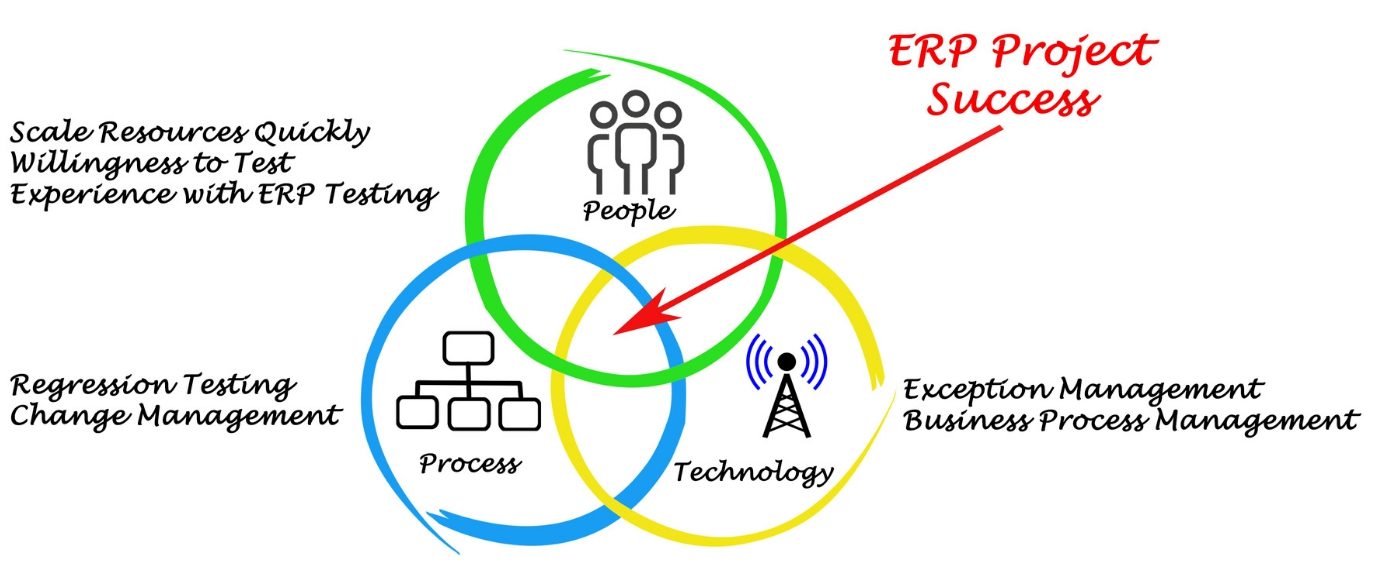 ERP Project Success

Scale Resources Quickly
Willingness to Test
Experience with ERP Testing

People

Regression Testing
Change Management

Process

Technology

Exception Management
Business Process Management